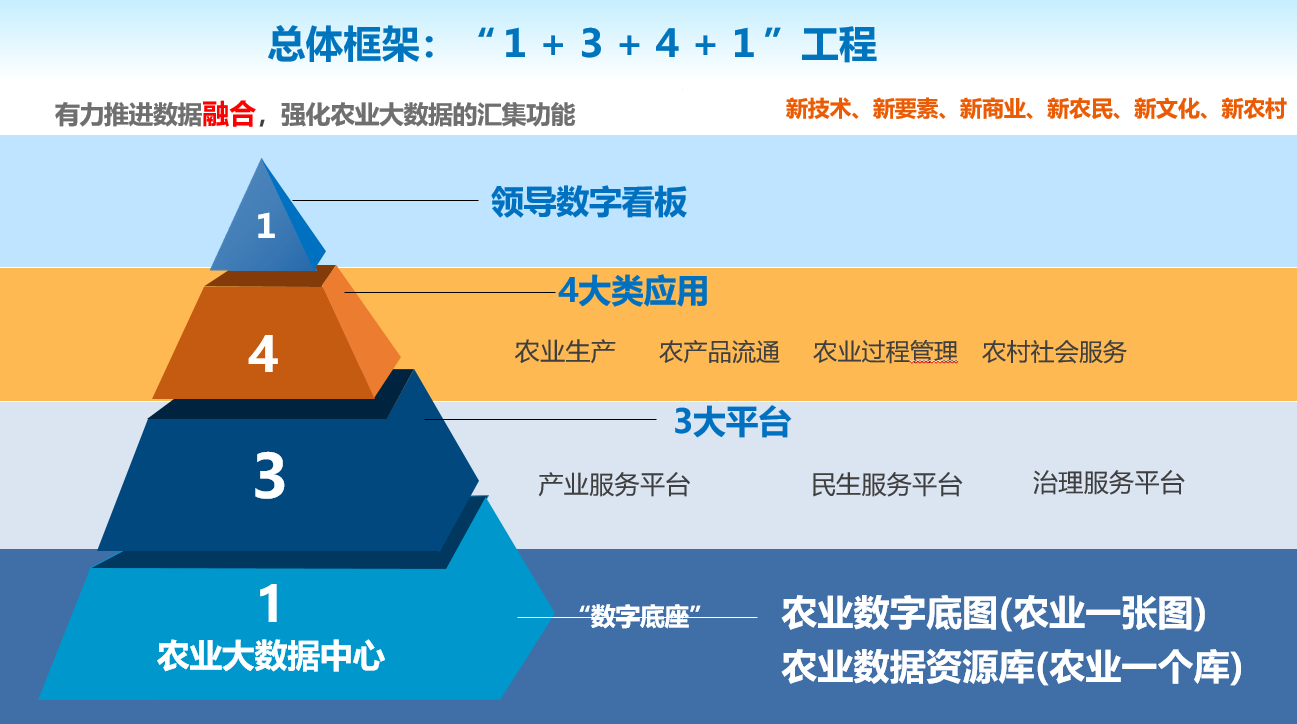 总体框架：“1 + 3 + 4 + 1”工程

有力推进数据融合，强化农业大数据的汇集功能

新技术、新要素、新商业、新农民、新文化、新农村

1

领导数字看板

4

4大类应用

农业生产　农产品流通　农业过程管理　农村社会服务

3

3大平台

产业服务平台　民生服务平台　治理服务平台

1

农业大数据中心

“数字底座”

农业数字底图(农业一张图)

农业数据资源库(农业一个库)